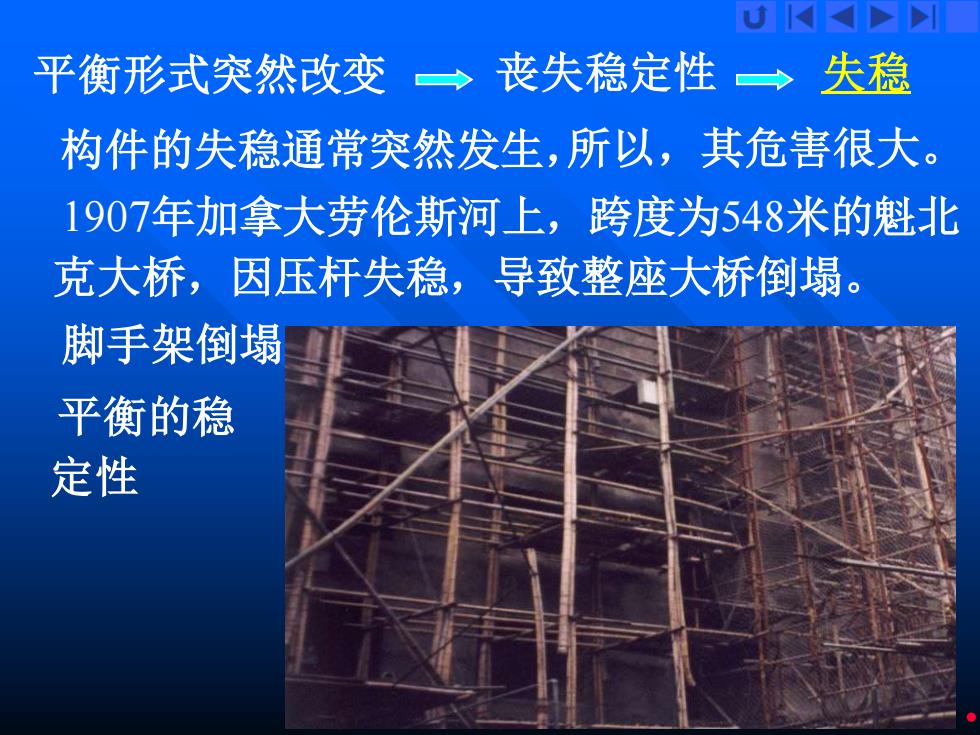 平衡形式突然改变 → 丧失稳定性 → 失稳

构件的失稳通常突然发生,所以，其危害很大。

1907年加拿大劳伦斯河上，跨度为548米的魁北克大桥，因压杆失稳，导致整座大桥倒塌。

脚手架倒塌

平衡的稳定性